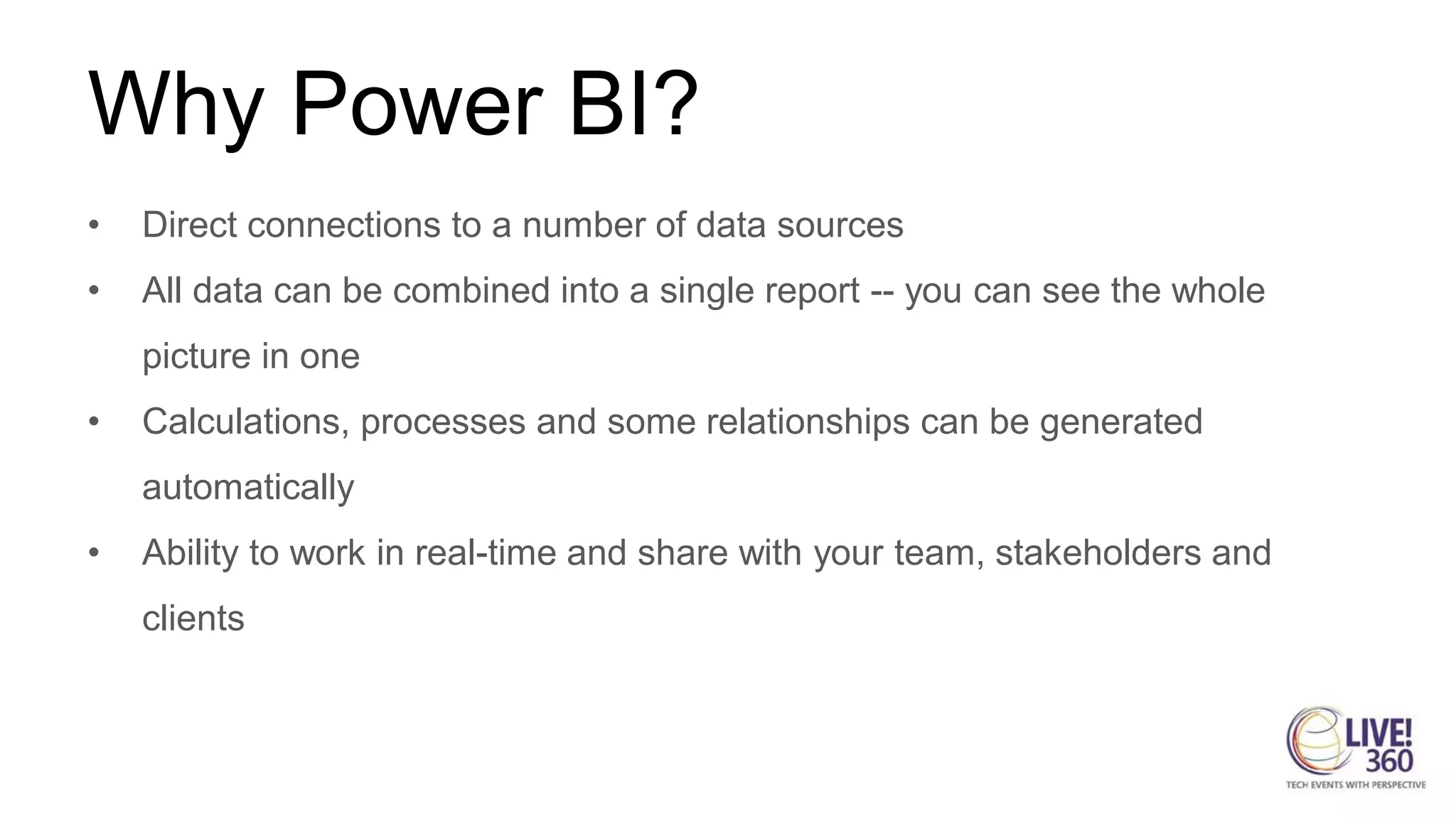 Why Power BI?

• Direct connections to a number of data sources
• All data can be combined into a single report -- you can see the whole picture in one
• Calculations, processes and some relationships can be generated automatically
• Ability to work in real-time and share with your team, stakeholders and clients

LIVE! 360
TECH EVENTS WITH PERSPECTIVE